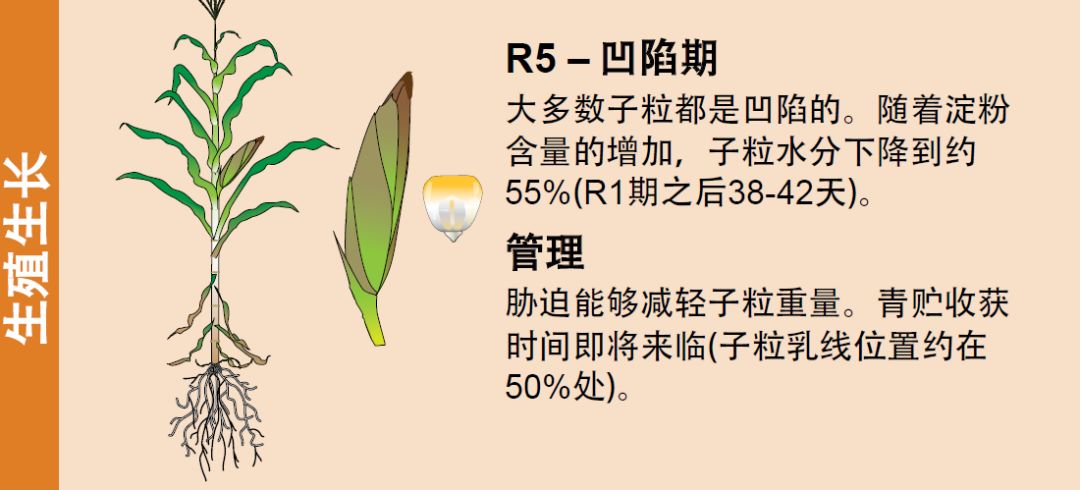 生殖生长

R5 – 凹陷期

大多数子粒都是凹陷的。随着淀粉含量的增加，子粒水分下降到约55%(R1期之后38-42天)。

管理

胁迫能够减轻子粒重量。青贮收获时间即将来临(子粒乳线位置约在50%处)。